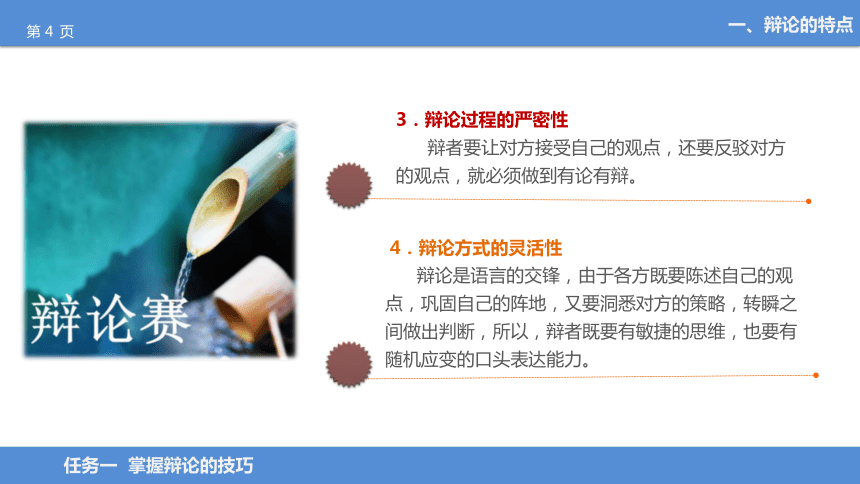 第 4 页

一、辩论的特点

辩论赛

3．辩论过程的严密性

辩者要让对方接受自己的观点，还要反驳对方的观点，就必须做到有论有辩。

4．辩论方式的灵活性

辩论是语言的交锋，由于各方既要陈述自己的观点，巩固自己的阵地，又要洞悉对方的策略，转瞬之间做出判断，所以，辩者既要有敏捷的思维，也要有随机应变的口头表达能力。

任务一 掌握辩论的技巧